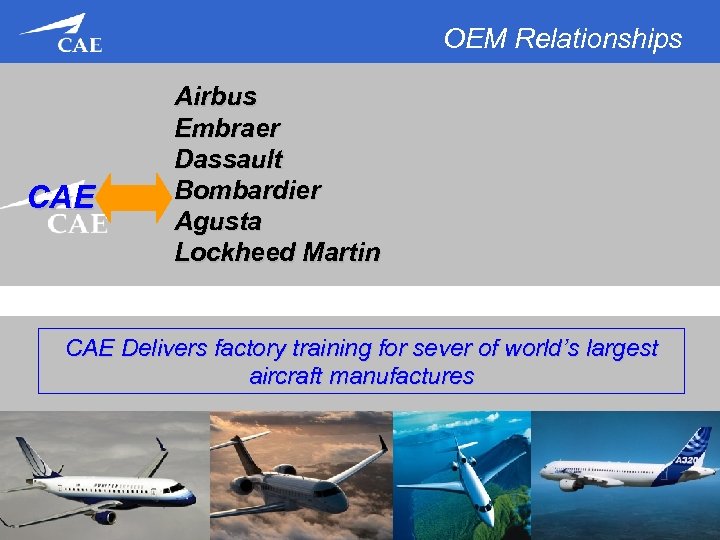 CAE

OEM Relationships

CAE
CAE

Airbus
Embraer
Dassault
Bombardier
Agusta
Lockheed Martin

CAE Delivers factory training for sever of world's largest aircraft manufactures

A320